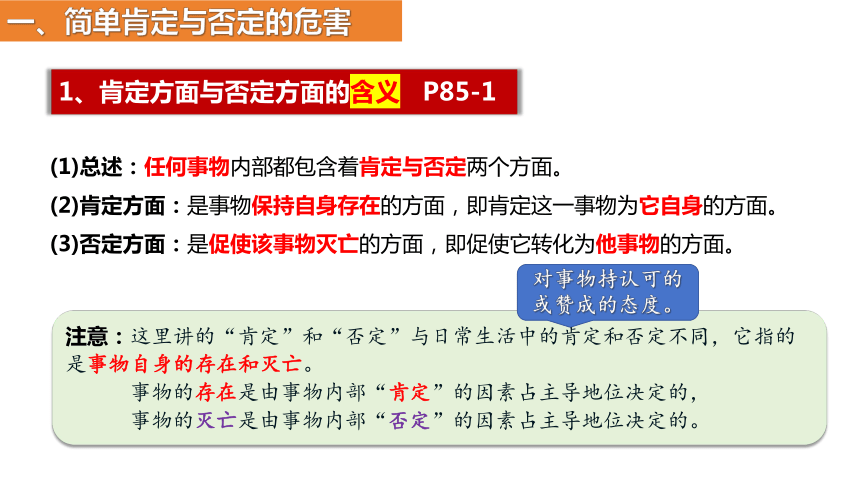 一、简单肯定与否定的危害

1、肯定方面与否定方面的含义 P85-1

(1)总述：任何事物内部都包含着肯定与否定两个方面。

(2)肯定方面：是事物保持自身存在的方面，即肯定这一事物为它自身的方面。

(3)否定方面：是促使该事物灭亡的方面，即促使它转化为他事物的方面。

对事物持认可的或赞成的态度。

注意：这里讲的“肯定”和“否定”与日常生活中的肯定和否定不同，它指的是事物自身的存在和灭亡。

事物的存在是由事物内部“肯定”的因素占主导地位决定的，

事物的灭亡是由事物内部“否定”的因素占主导地位决定的。